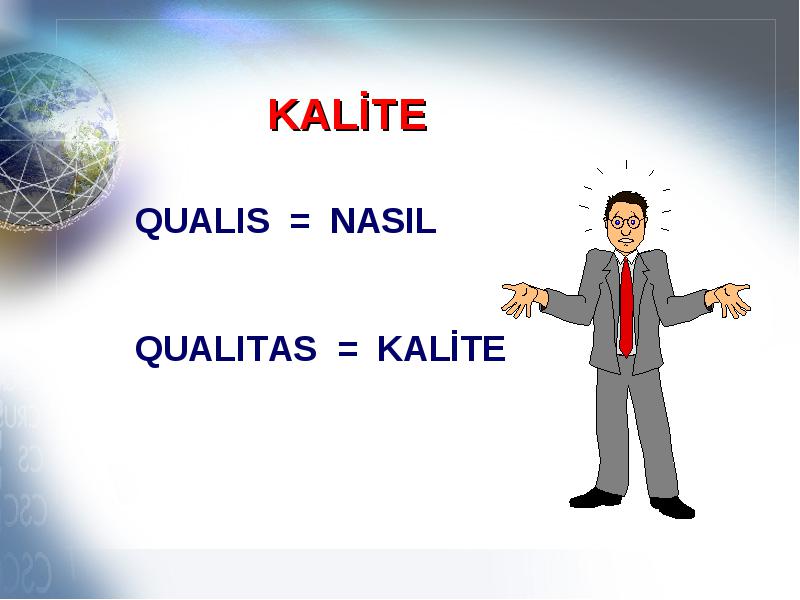 KALİTE

QUALIS = NASIL

QUALITAS = KALİTE